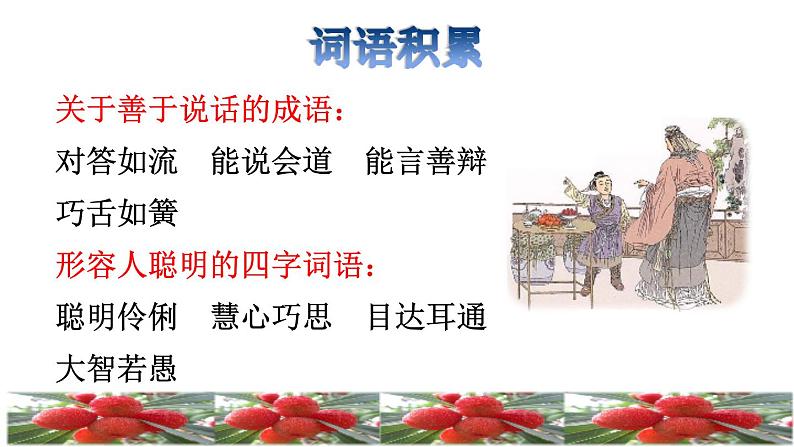 词语积累

关于善于说话的成语：

对答如流　能说会道　能言善辩

巧舌如簧

形容人聪明的四字词语：

聪明伶俐　慧心巧思　目达耳通

大智若愚